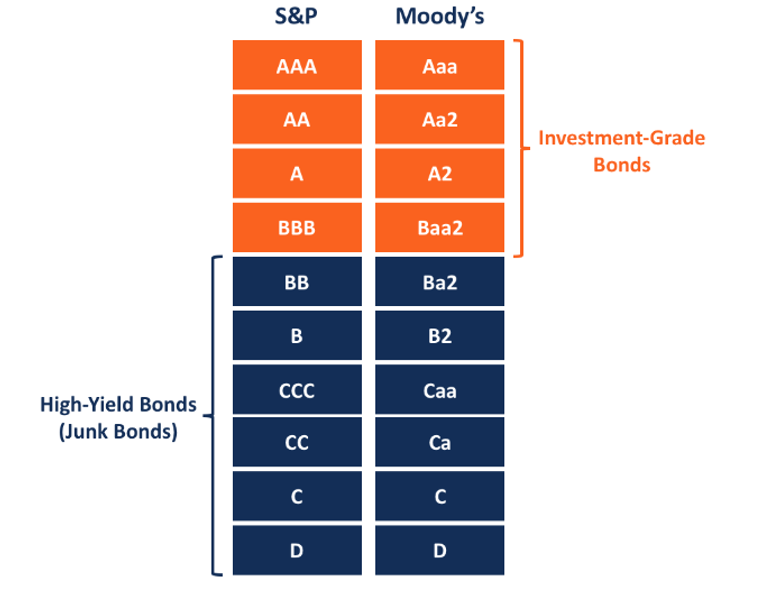 | S&P | Moody's |
|---|---|
| AAA | Aaa |
| AA | Aa2 |
| A | A2 |
| BBB | Baa2 |
| BB | Ba2 |
| B | B2 |
| CCC | Caa |
| CC | Ca |
| C | C |
| D | D |

Investment-Grade Bonds

High-Yield Bonds (Junk Bonds)